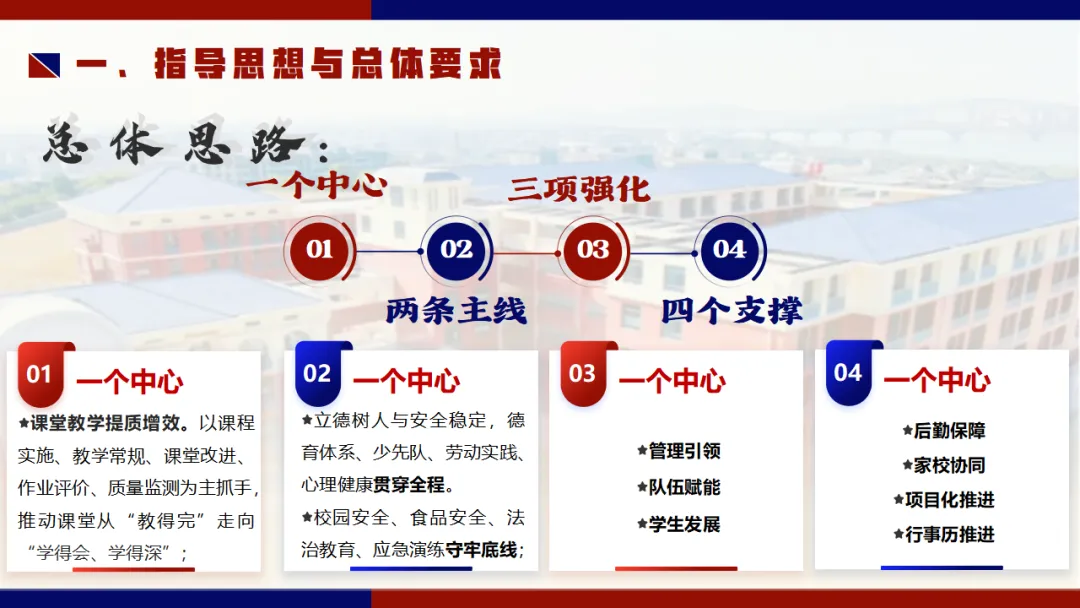 一、指导思想与总体要求

总体思路：

一个中心　三项强化

01　02　03　04

两条主线　四个支撑

01 一个中心

★课堂教学提质增效。以课程实施、教学常规、课堂改进、作业评价、质量监测为主抓手，推动课堂从“教得完”走向“学得会、学得深”；

02 一个中心

★立德树人与安全稳定，德育体系、少先队、劳动实践、心理健康贯穿全程。

★校园安全、食品安全、法治教育、应急演练守牢底线；

03 一个中心

★管理引领

★队伍赋能

★学生发展

04 一个中心

★后勤保障

★家校协同

★项目化推进

★行事历推进